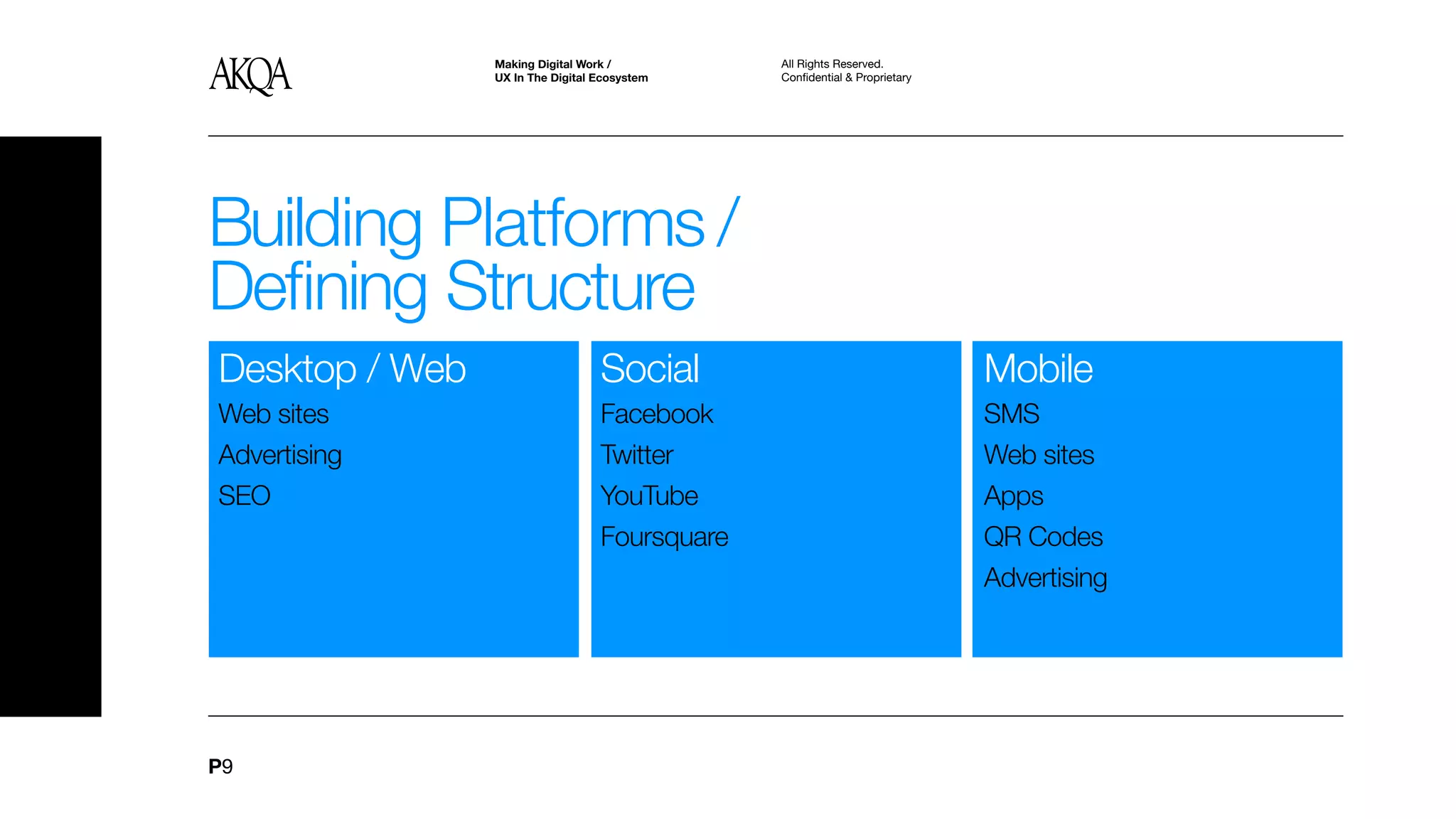 AKQA

Making Digital Work /
UX In The Digital Ecosystem

All Rights Reserved.
Confidential & Proprietary

Building Platforms /
Defining Structure

Desktop / Web
Web sites
Advertising
SEO

Social
Facebook
Twitter
YouTube
Foursquare

Mobile
SMS
Web sites
Apps
QR Codes
Advertising

P9